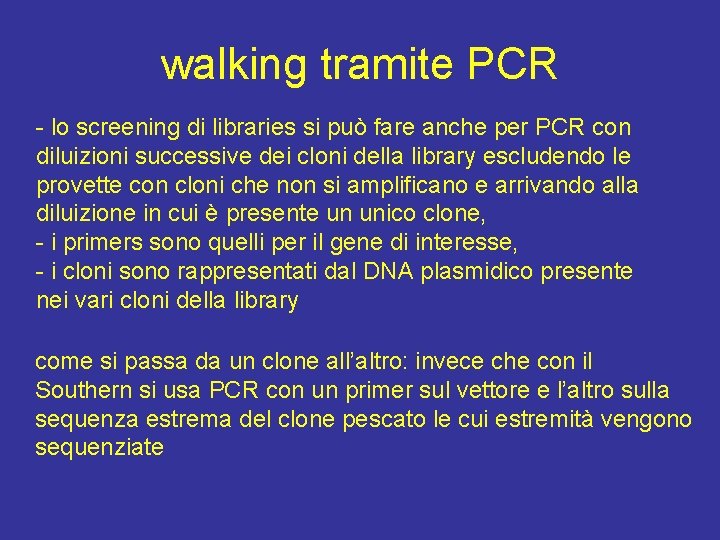 walking tramite PCR

- lo screening di libraries si può fare anche per PCR con diluizioni successive dei cloni della library escludendo le provette con cloni che non si amplificano e arrivando alla diluizione in cui è presente un unico clone,
- i primers sono quelli per il gene di interesse,
- i cloni sono rappresentati dal DNA plasmidico presente nei vari cloni della library

come si passa da un clone all'altro: invece che con il Southern si usa PCR con un primer sul vettore e l'altro sulla sequenza estrema del clone pescato le cui estremità vengono sequenziate